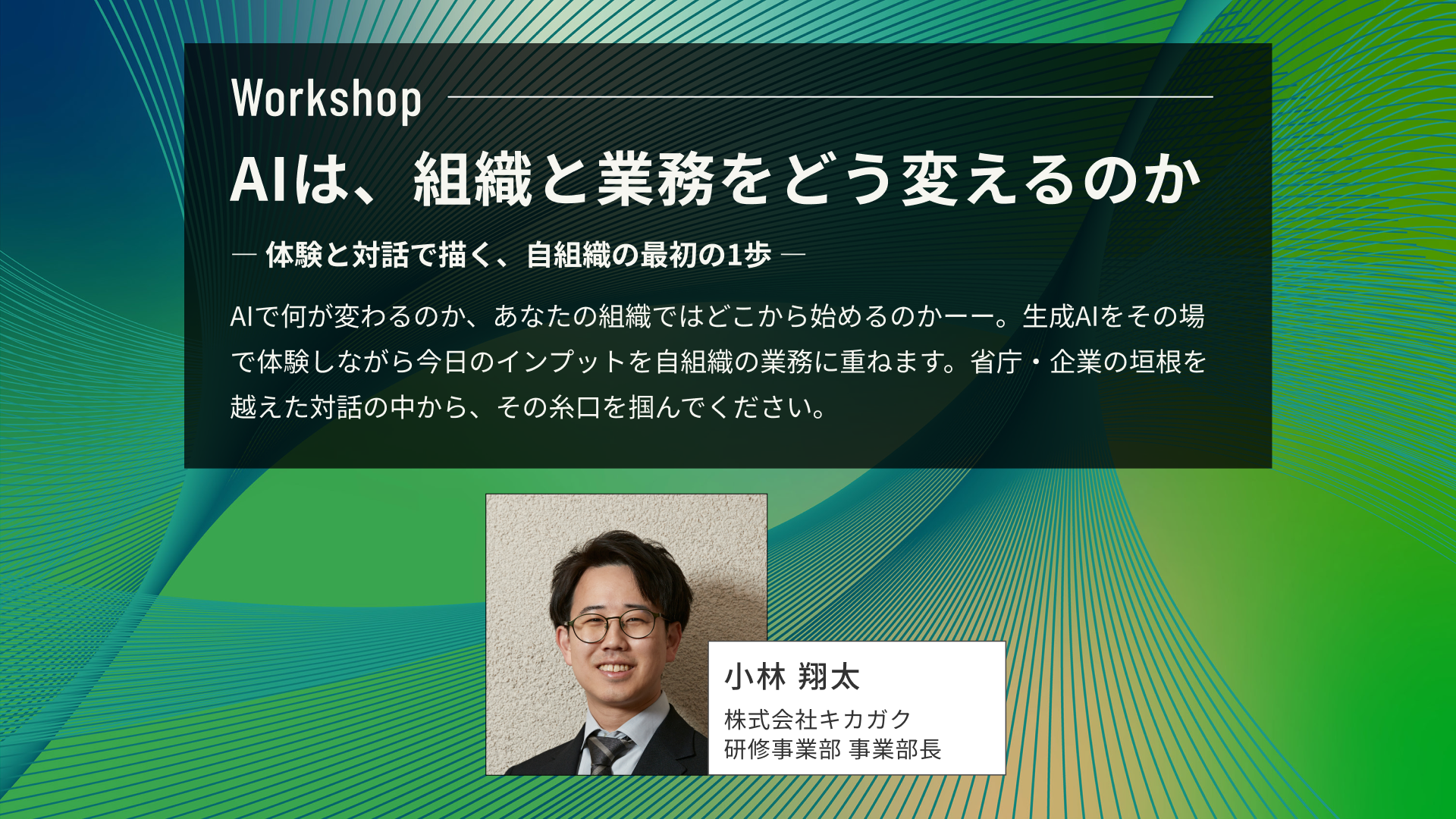 Workshop

AIは、組織と業務をどう変えるのか

— 体験と対話で描く、自組織の最初の1歩 —

AIで何が変わるのか、あなたの組織ではどこから始めるのかーー。生成AIをその場で体験しながら今日のインプットを自組織の業務に重ねます。省庁・企業の垣根を越えた対話の中から、その糸口を掴んでください。

小林 翔太

株式会社キカガク
研修事業部 事業部長